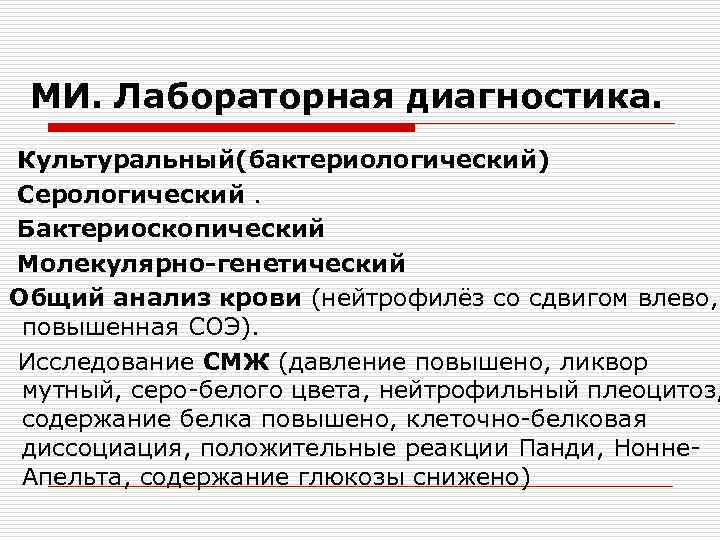 МИ. Лабораторная диагностика.

Культуральный(бактериологический)

Серологический .

Бактериоскопический

Молекулярно-генетический

Общий анализ крови (нейтрофилёз со сдвигом влево, повышенная СОЭ).

Исследование СМЖ (давление повышено, ликвор мутный, серо-белого цвета, нейтрофильный плеоцитоз, содержание белка повышено, клеточно-белковая диссоциация, положительные реакции Панди, Нонне-Апельта, содержание глюкозы снижено)